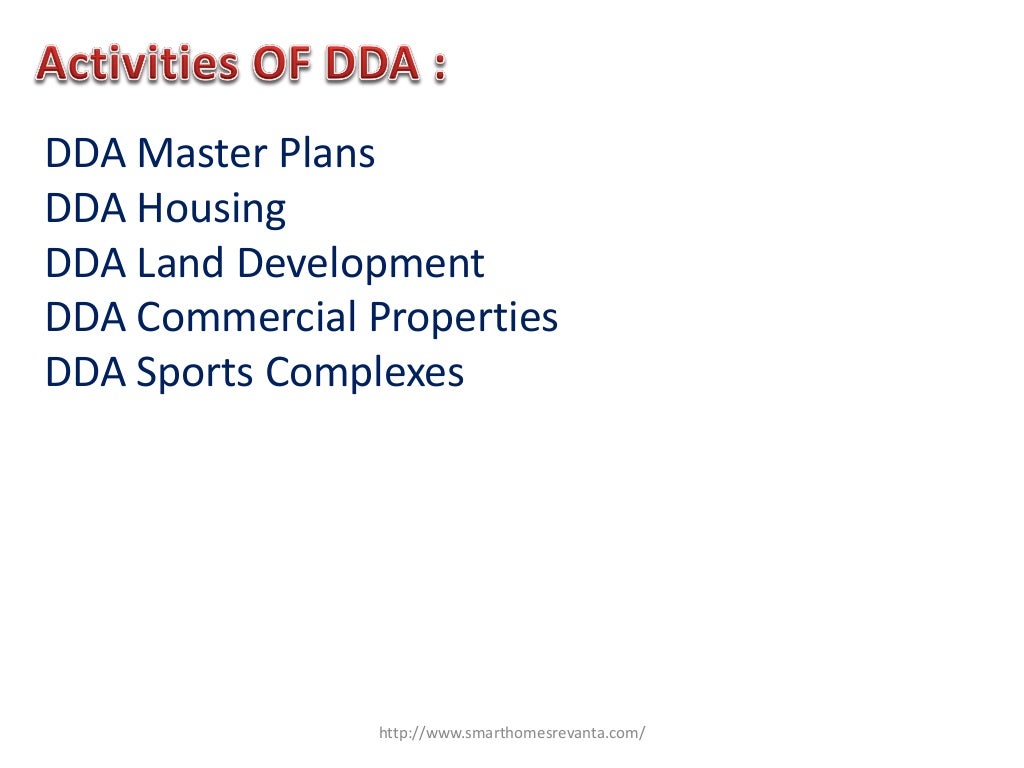 Activities OF DDA :

DDA Master Plans
DDA Housing
DDA Land Development
DDA Commercial Properties
DDA Sports Complexes

http://www.smarthomesrevanta.com/